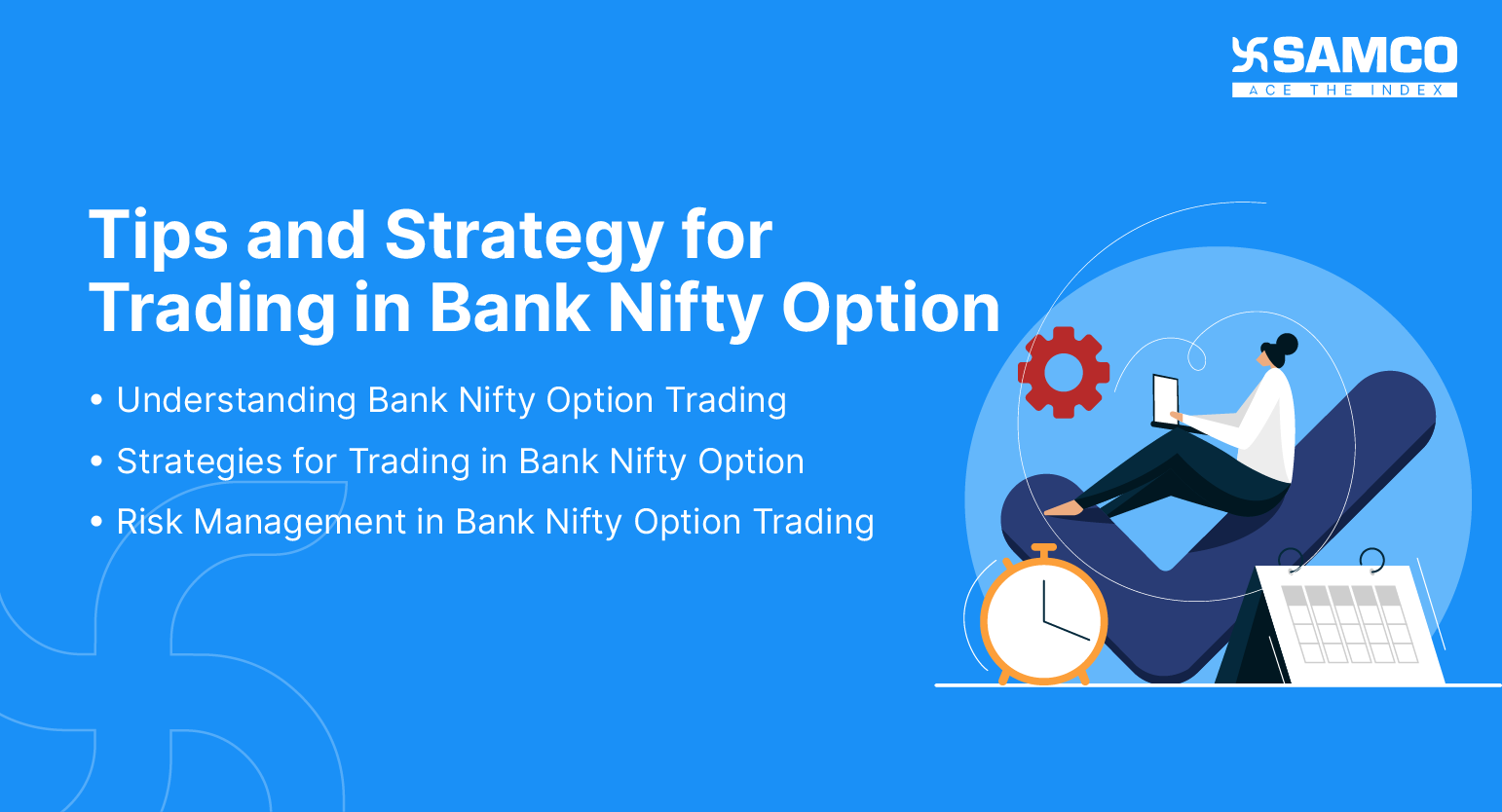 SAMCO
ACE THE INDEX

Tips and Strategy for Trading in Bank Nifty Option

• Understanding Bank Nifty Option Trading
• Strategies for Trading in Bank Nifty Option
• Risk Management in Bank Nifty Option Trading